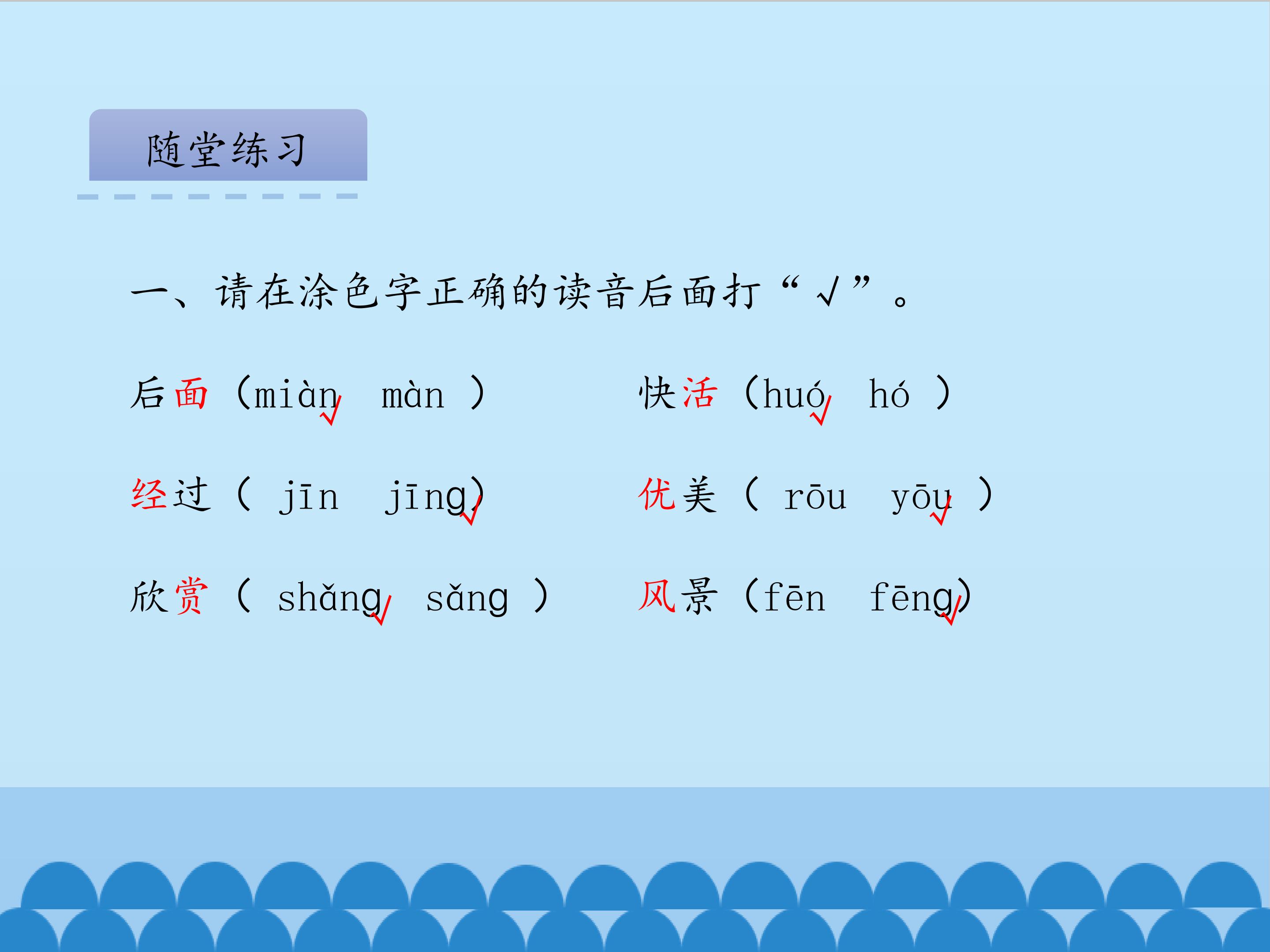 随堂练习

一、请在涂色字正确的读音后面打“√”。

后面（miàn√ màn ）　　快活（huó√ hó ）

经过（ jīn jīng√）　　优美（ rōu yōu√ ）

欣赏（ shǎng√ sǎng ）　　风景（fēn fēng√）